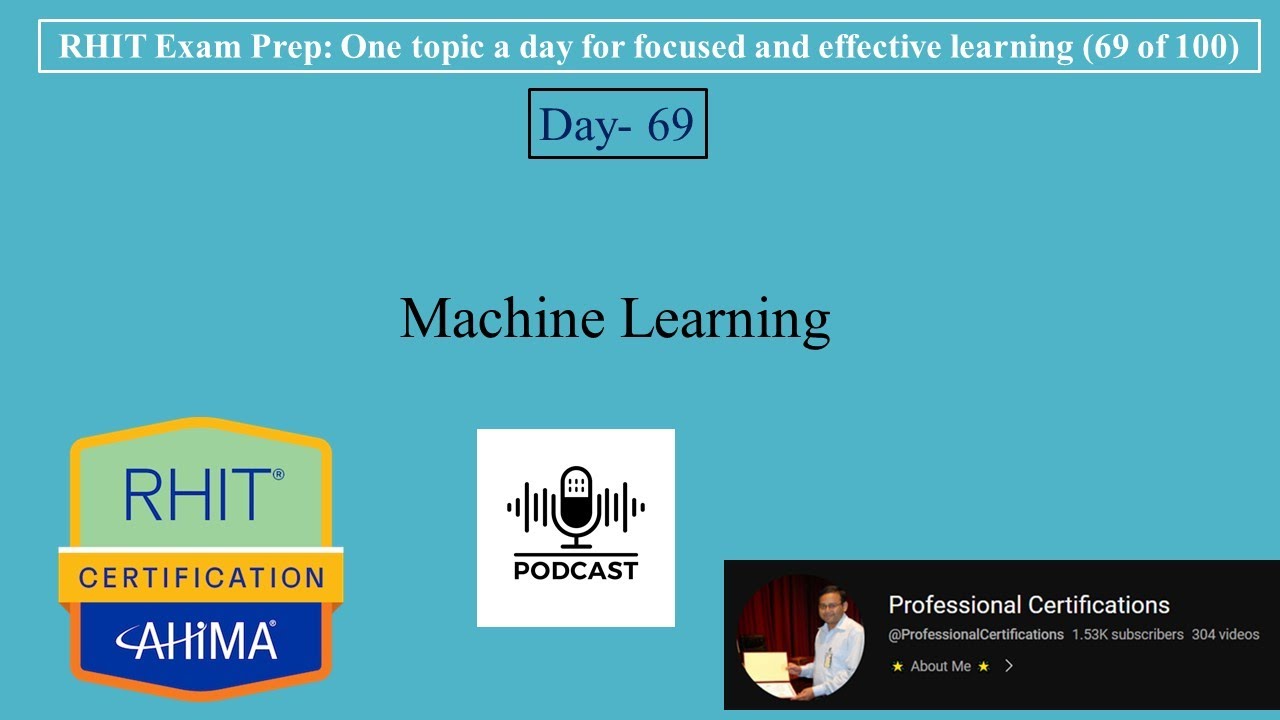 RHIT Exam Prep: One topic a day for focused and effective learning (69 of 100)

Day- 69

Machine Learning

RHIT®

CERTIFICATION

AHIMA®

PODCAST

Professional Certifications

@ProfessionalCertifications 1.53K subscribers 304 videos

★ About Me ★ >